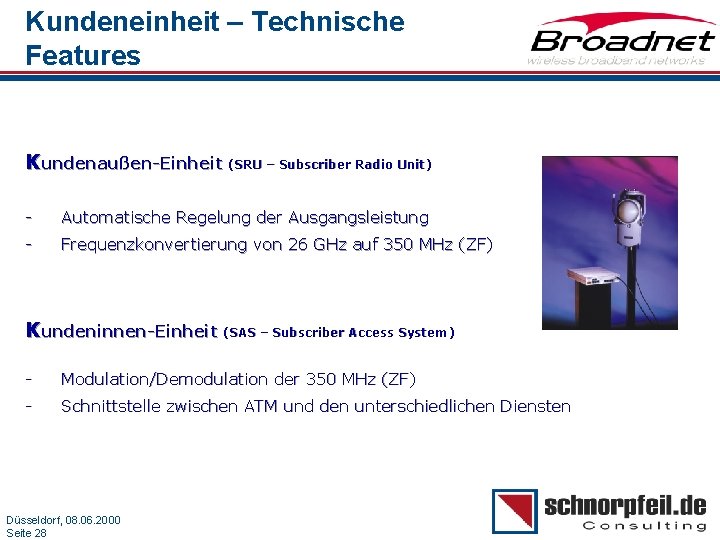 Kundeneinheit – Technische Features

Broadnet
wireless broadband networks

Kundenaußen-Einheit (SRU – Subscriber Radio Unit)

- Automatische Regelung der Ausgangsleistung
- Frequenzkonvertierung von 26 GHz auf 350 MHz (ZF)

Kundeninnen-Einheit (SAS – Subscriber Access System)

- Modulation/Demodulation der 350 MHz (ZF)
- Schnittstelle zwischen ATM und den unterschiedlichen Diensten

Düsseldorf, 08.06.2000
Seite 28

schnorpfeil.de
Consulting